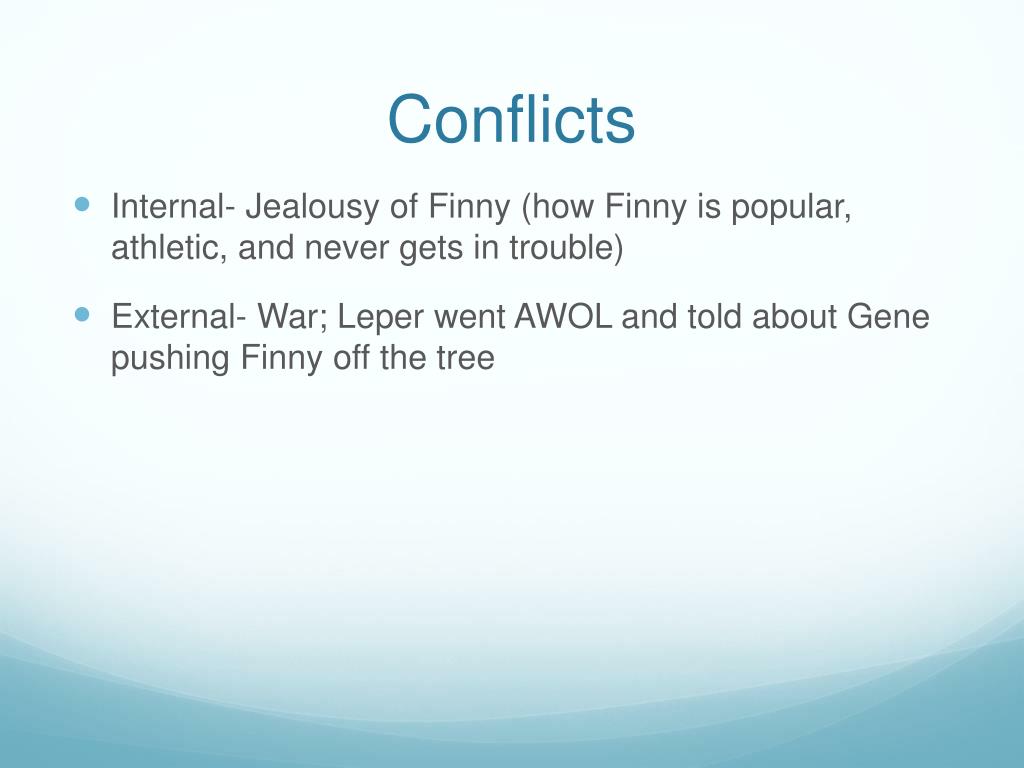 Conflicts

- Internal- Jealousy of Finny (how Finny is popular, athletic, and never gets in trouble)
- External- War; Leper went AWOL and told about Gene pushing Finny off the tree